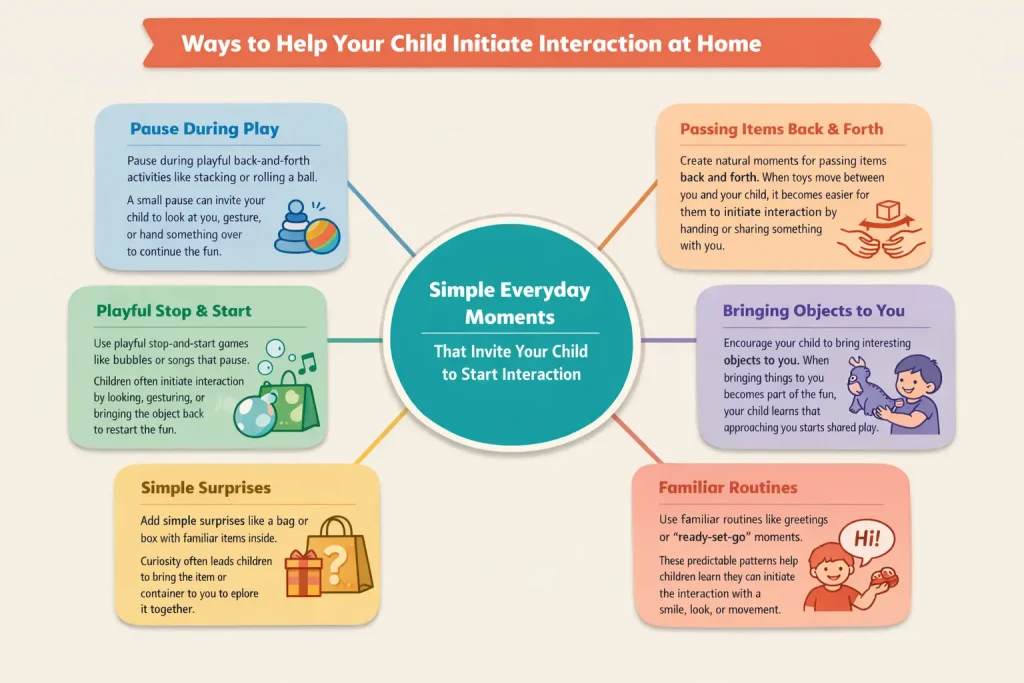 Ways to Help Your Child Initiate Interaction at Home

Simple Everyday Moments

That Invite Your Child to Start Interaction

Pause During Play

Pause during playful back-and-forth activities like stacking or rolling a ball.

A small pause can invite your child to look at you, gesture, or hand something over to continue the fun.

Playful Stop & Start

Use playful stop-and-start games like bubbles or songs that pause.

Children often initiate interaction by looking, gesturing, or bringing the object back to restart the fun.

Simple Surprises

Add simple surprises like a bag or box with familiar items inside.

Curiosity often leads children to bring the item or container to you to eplore it together.

Passing Items Back & Forth

Create natural moments for passing items back and forth. When toys move between you and your child, it becomes easier for them to initiate interaction by handing or sharing something with you.

Bringing Objects to You

Encourage your child to bring interesting objects to you. When bringing things to you becomes part of the fun, your child learns that approaching you starts shared play.

Familiar Routines

Use familiar routines like greetings or "ready-set-go" moments.

These predictable patterns help children learn they can initiate the interaction with a smile, look, or movement.

Hi!